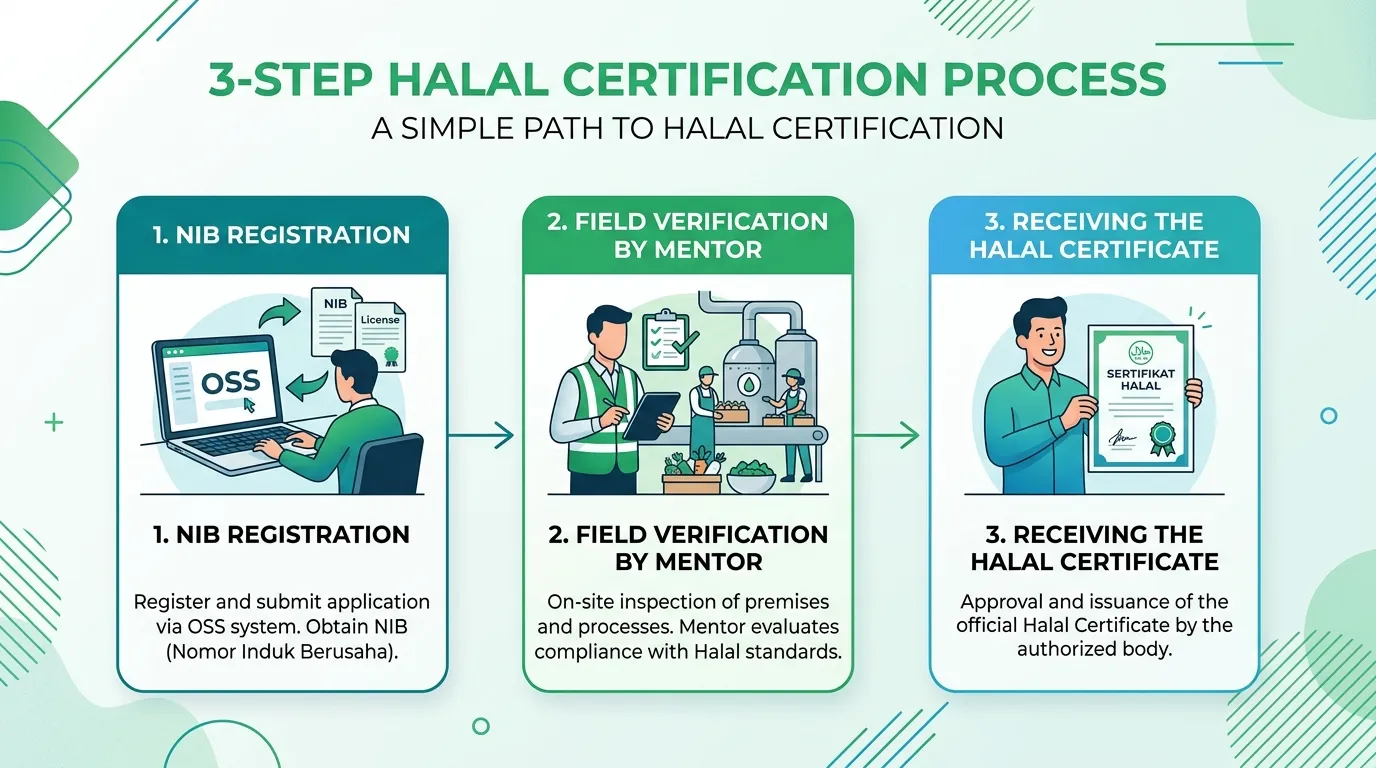 3-STEP HALAL CERTIFICATION PROCESS
A SIMPLE PATH TO HALAL CERTIFICATION

1. NIB REGISTRATION

NIB
License
OSS

1. NIB REGISTRATION

Register and submit application via OSS system. Obtain NIB (Nomor Induk Berusaha).

2. FIELD VERIFICATION BY MENTOR

2. FIELD VERIFICATION BY MENTOR

On-site inspection of premises and processes. Mentor evaluates compliance with Halal standards.

3. RECEIVING THE HALAL CERTIFICATE

SERTIFIKAT HALAL

3. RECEIVING THE HALAL CERTIFICATE

Approval and issuance of the official Halal Certificate by the authorized body.